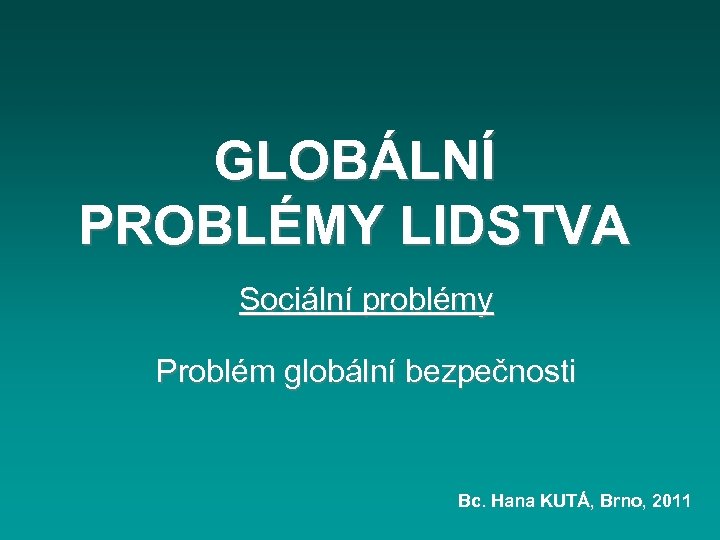 GLOBÁLNÍ PROBLÉMY LIDSTVA

Sociální problémy

Problém globální bezpečnosti

Bc. Hana KUTÁ, Brno, 2011